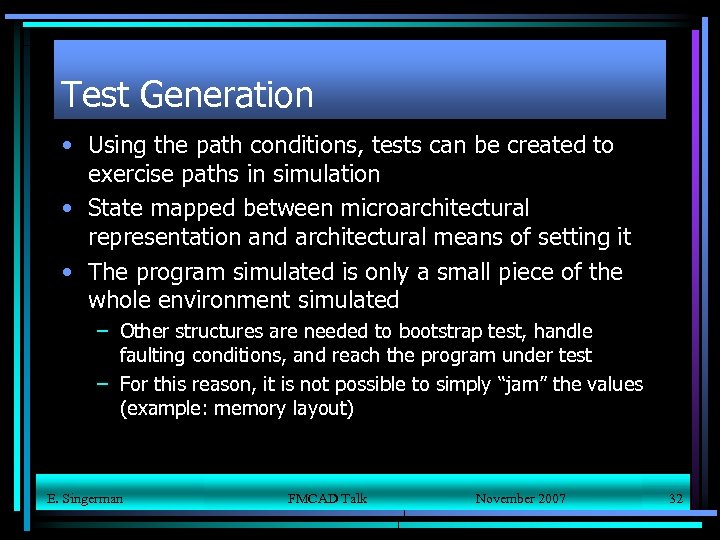 Test Generation

• Using the path conditions, tests can be created to exercise paths in simulation
• State mapped between microarchitectural representation and architectural means of setting it
• The program simulated is only a small piece of the whole environment simulated
– Other structures are needed to bootstrap test, handle faulting conditions, and reach the program under test
– For this reason, it is not possible to simply "jam" the values (example: memory layout)

E. Singerman FMCAD Talk November 2007 32